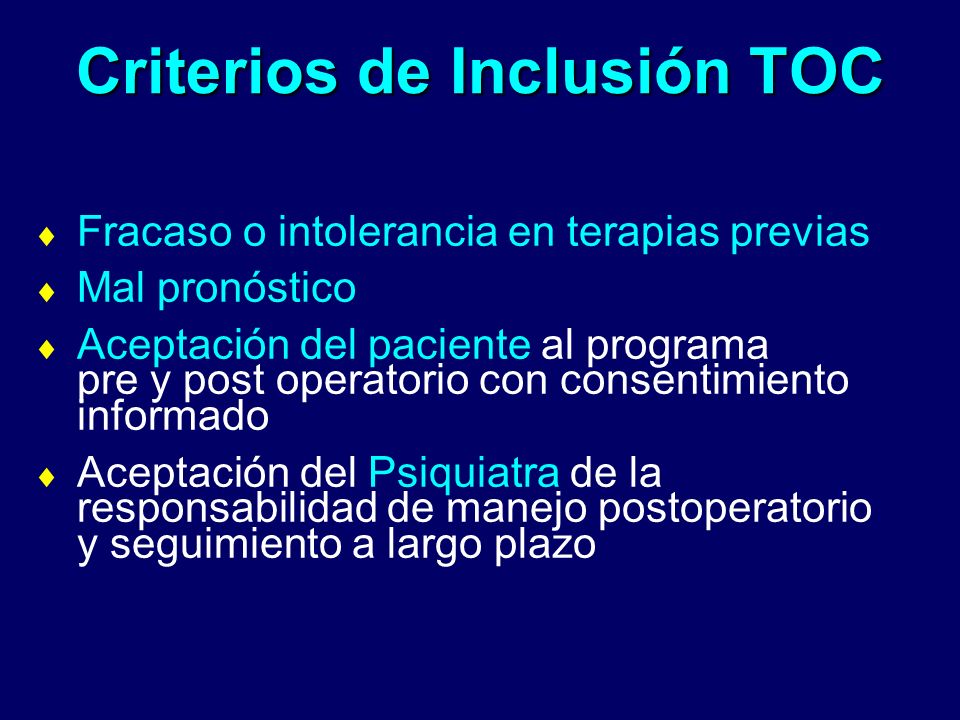 Criterios de Inclusión TOC

♦ Fracaso o intolerancia en terapias previas
♦ Mal pronóstico
♦ Aceptación del paciente al programa pre y post operatorio con consentimiento informado
♦ Aceptación del Psiquiatra de la responsabilidad de manejo postoperatorio y seguimiento a largo plazo